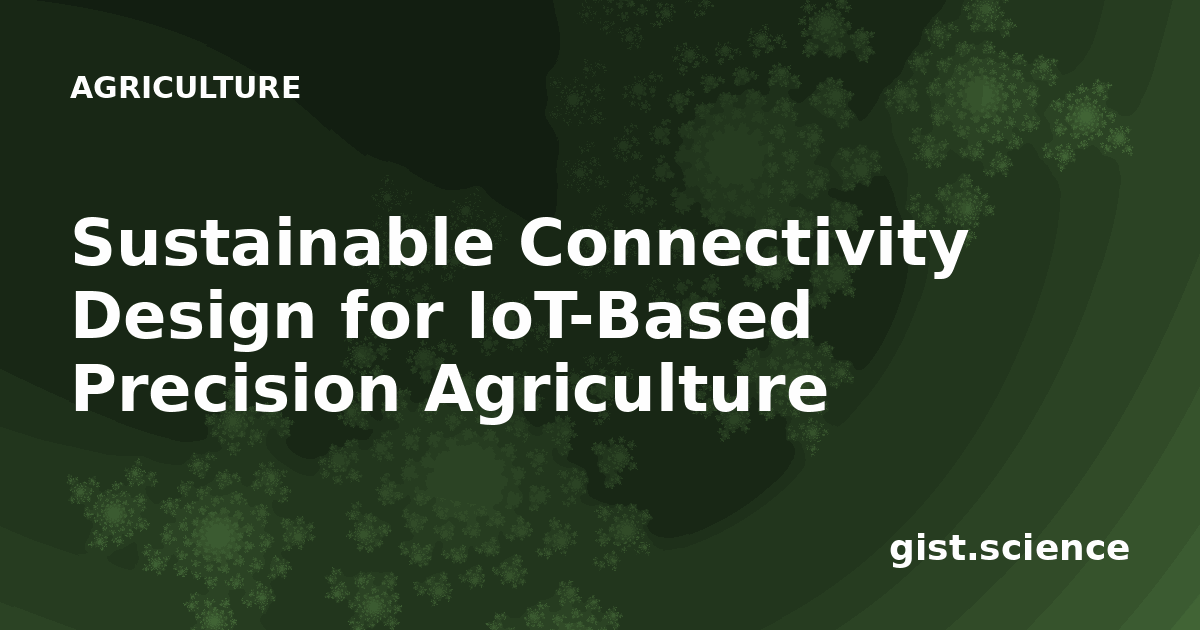 AGRICULTURE

Sustainable Connectivity Design for IoT-Based Precision Agriculture

gist.science